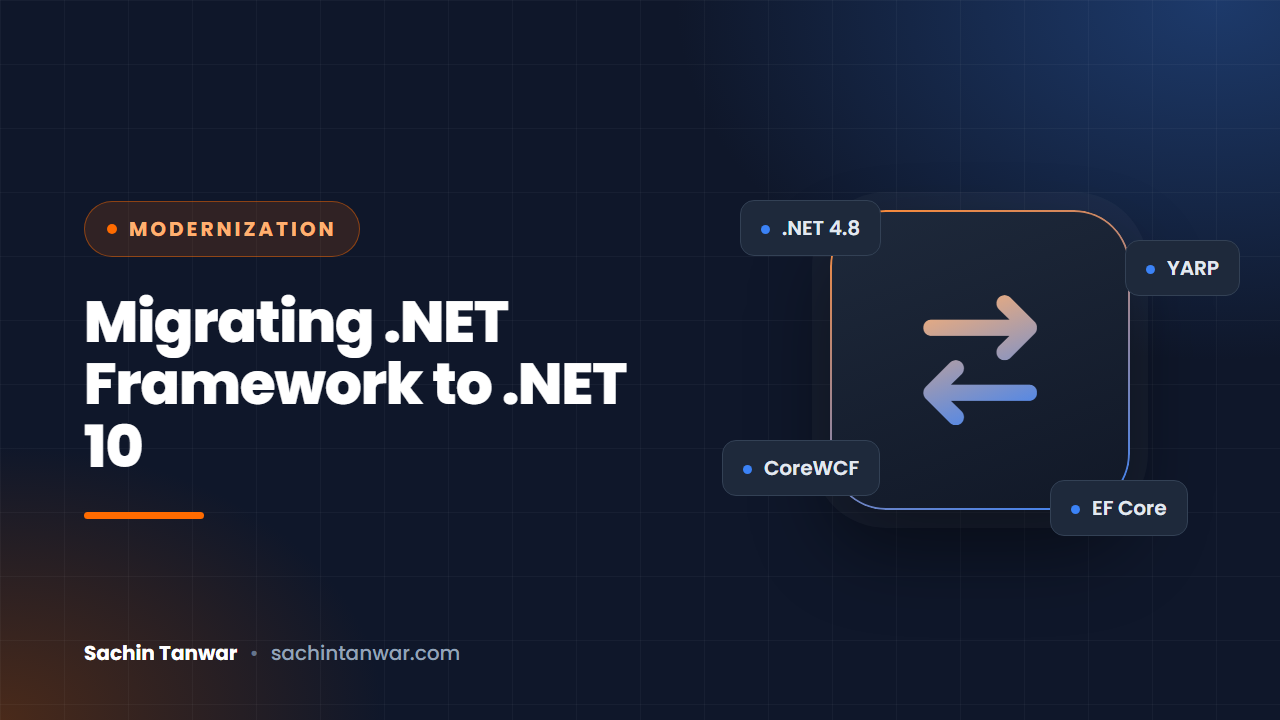 • MODERNIZATION

Migrating .NET Framework to .NET 10

• .NET 4.8

• YARP

• CoreWCF

• EF Core

Sachin Tanwar • sachintanwar.com